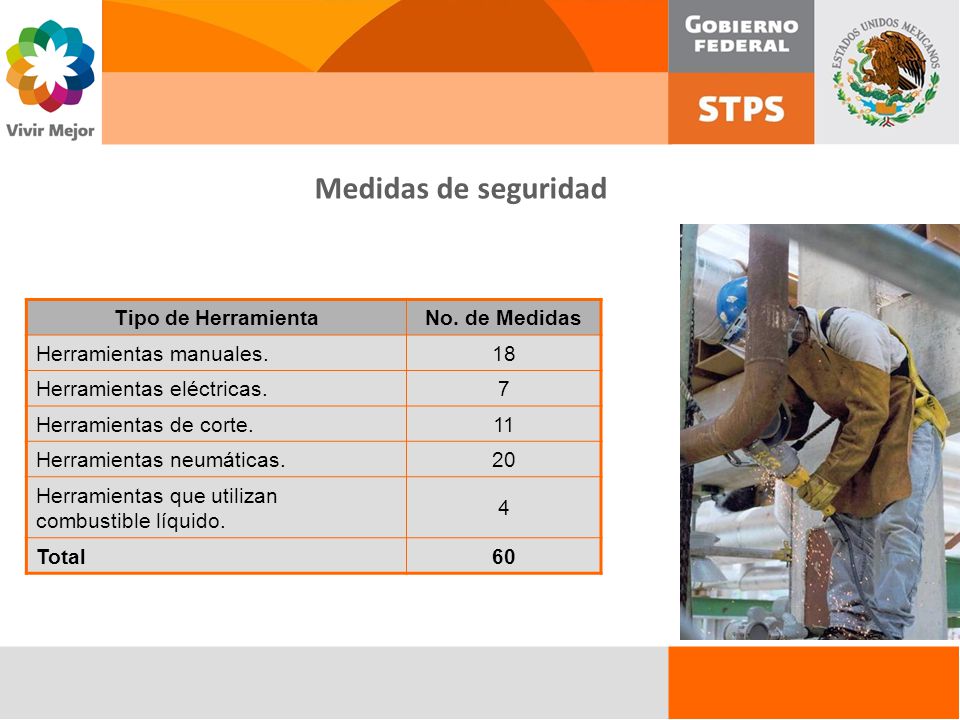 Vivir Mejor

GOBIERNO FEDERAL

STPS

ESTADOS UNIDOS MEXICANOS

Medidas de seguridad

| Tipo de Herramienta | No. de Medidas |
|---|---|
| Herramientas manuales. | 18 |
| Herramientas eléctricas. | 7 |
| Herramientas de corte. | 11 |
| Herramientas neumáticas. | 20 |
| Herramientas que utilizan combustible líquido. | 4 |
| Total | 60 |